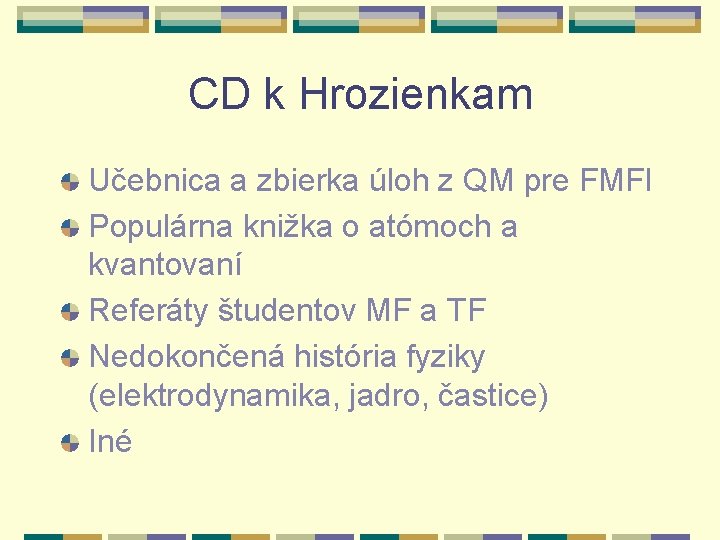 CD k Hrozienkam

Učebnica a zbierka úloh z QM pre FMFI

Populárna knižka o atómoch a kvantovaní

Referáty študentov MF a TF

Nedokončená história fyziky (elektrodynamika, jadro, častice)

Iné